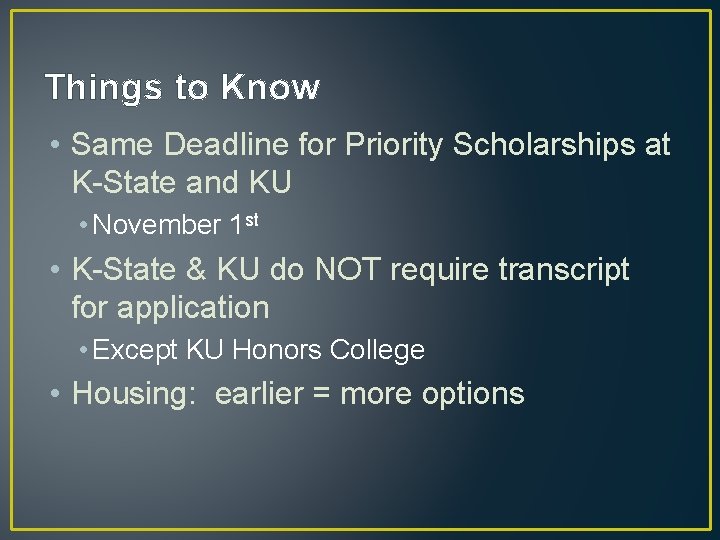 Things to Know

• Same Deadline for Priority Scholarships at K-State and KU

• November 1st

• K-State & KU do NOT require transcript for application

• Except KU Honors College

• Housing:  earlier = more options